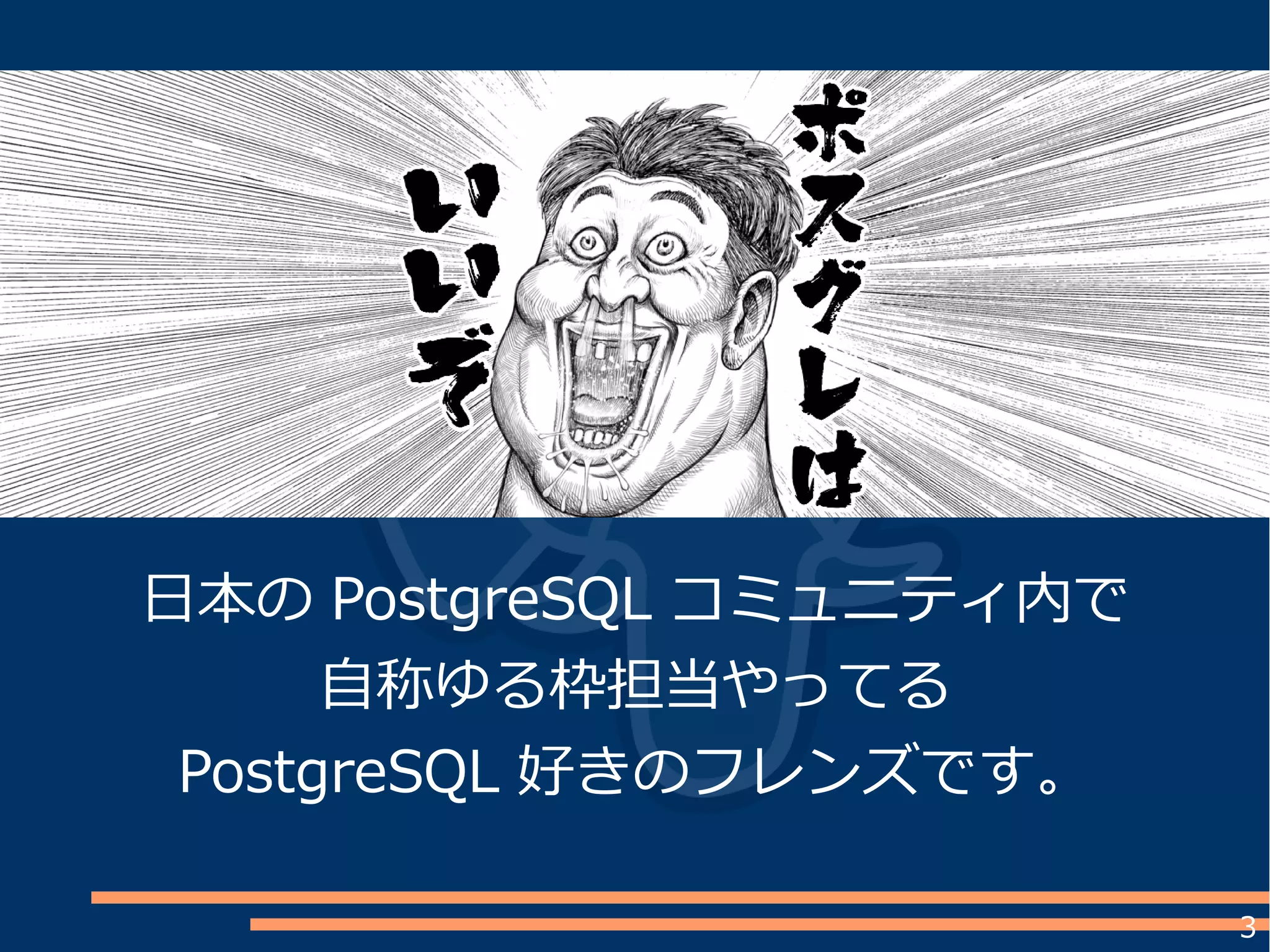 ポスグレは
いいぞ

日本の PostgreSQL コミュニティ内で
自称ゆる枠担当やってる
PostgreSQL 好きのフレンズです。

3